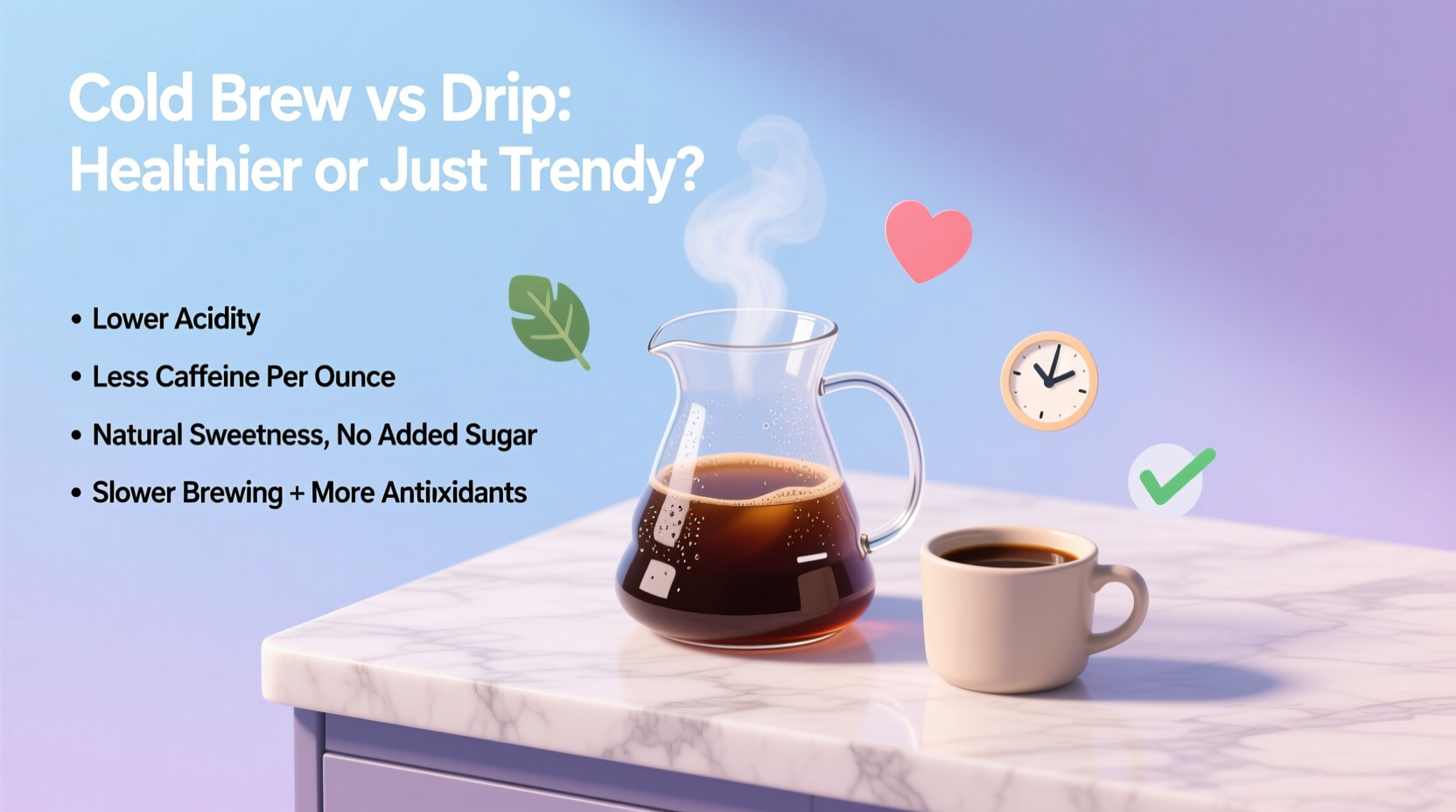 Cold Brew vs Drip: Healthier or Just Trendy?

• Lower Acidity
• Less Caffeine Per Ounce
• Natural Sweetness, No Added Sugar
• Slower Brewing + More Antiixidants